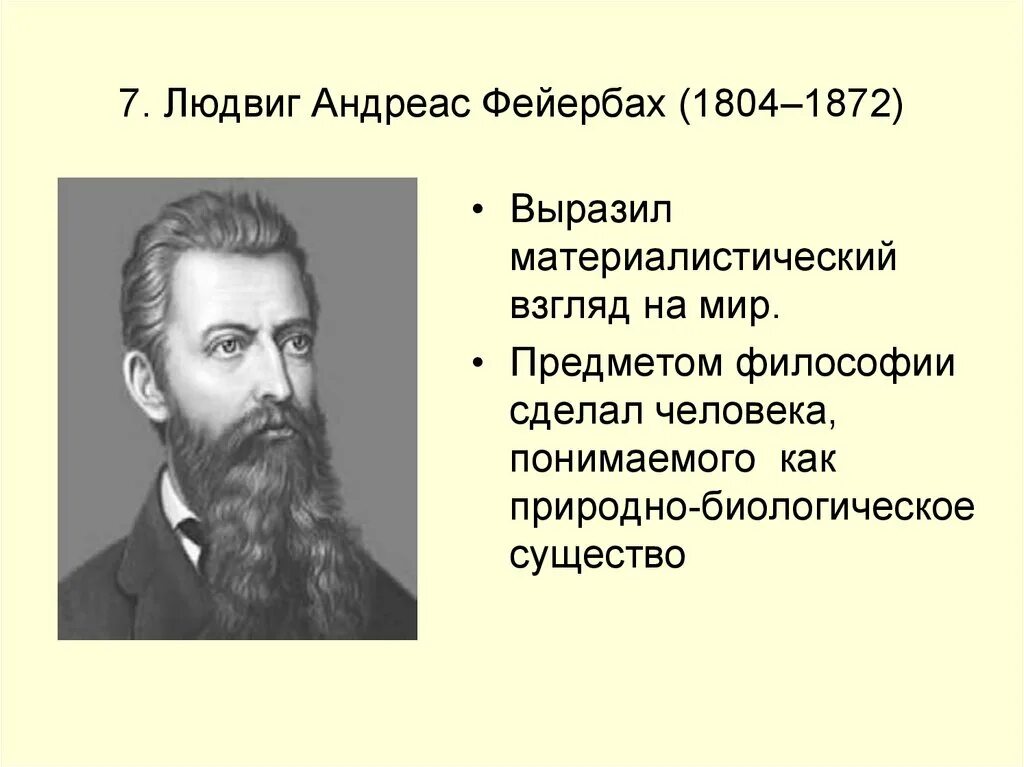 7. Людвиг Андреас Фейербах (1804–1872)

• Выразил материалистический взгляд на мир.

• Предметом философии сделал человека, понимаемого как природно-биологическое существо